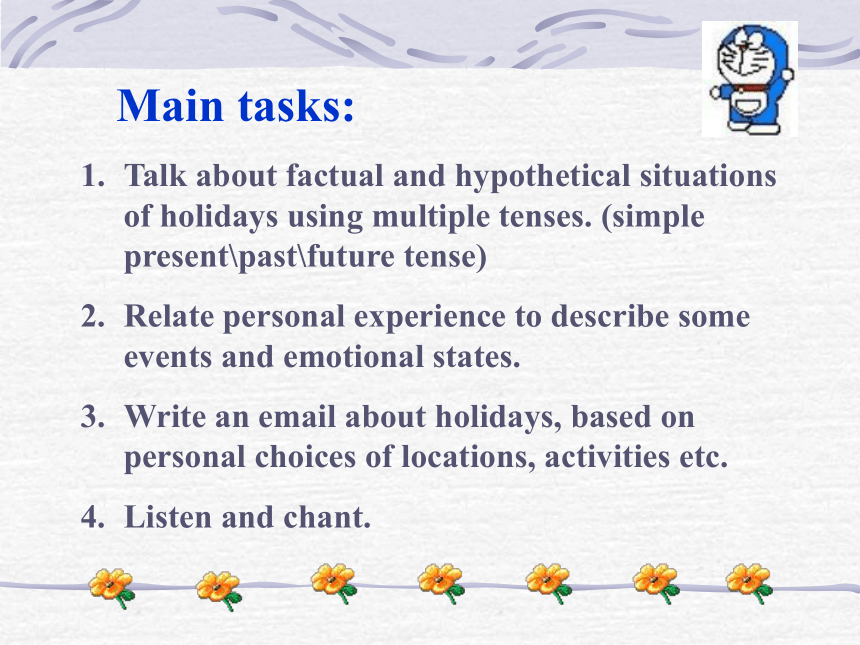 Main tasks:

1. Talk about factual and hypothetical situations of holidays using multiple tenses. (simple present\past\future tense)

2. Relate personal experience to describe some events and emotional states.

3. Write an email about holidays, based on personal choices of locations, activities etc.

4. Listen and chant.